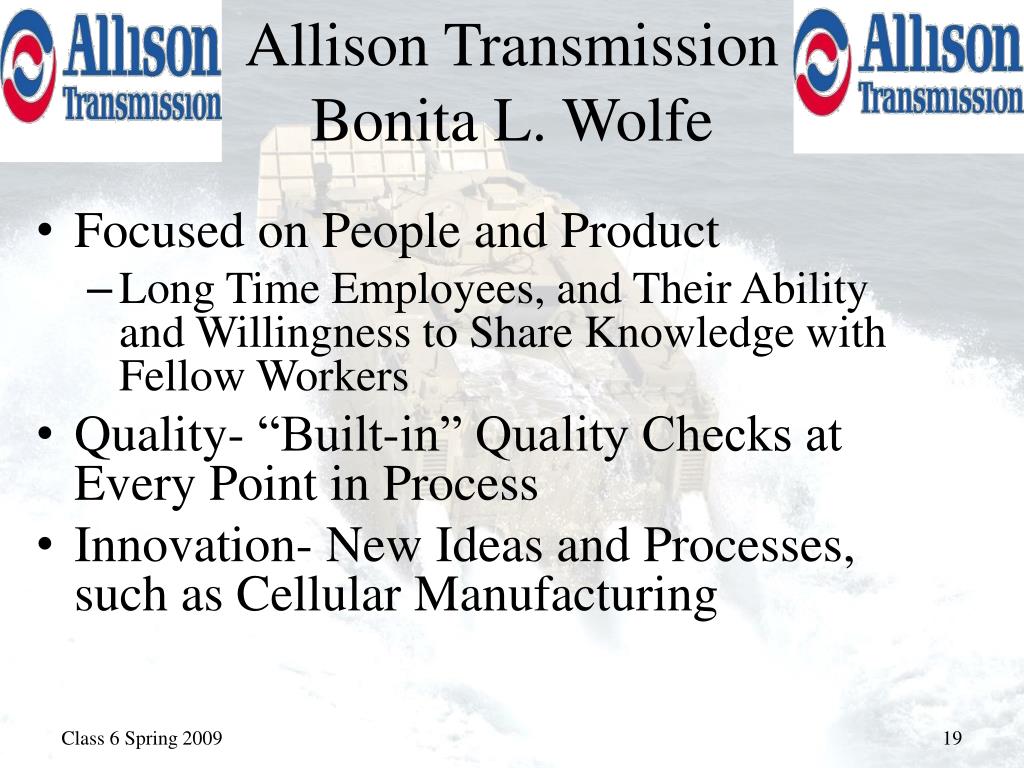 Allison Transmission

Allison Transmission
Bonita L. Wolfe

Allison Transmission

• Focused on People and Product
– Long Time Employees, and Their Ability and Willingness to Share Knowledge with Fellow Workers
• Quality- “Built-in” Quality Checks at Every Point in Process
• Innovation- New Ideas and Processes, such as Cellular Manufacturing

Class 6 Spring 2009

19